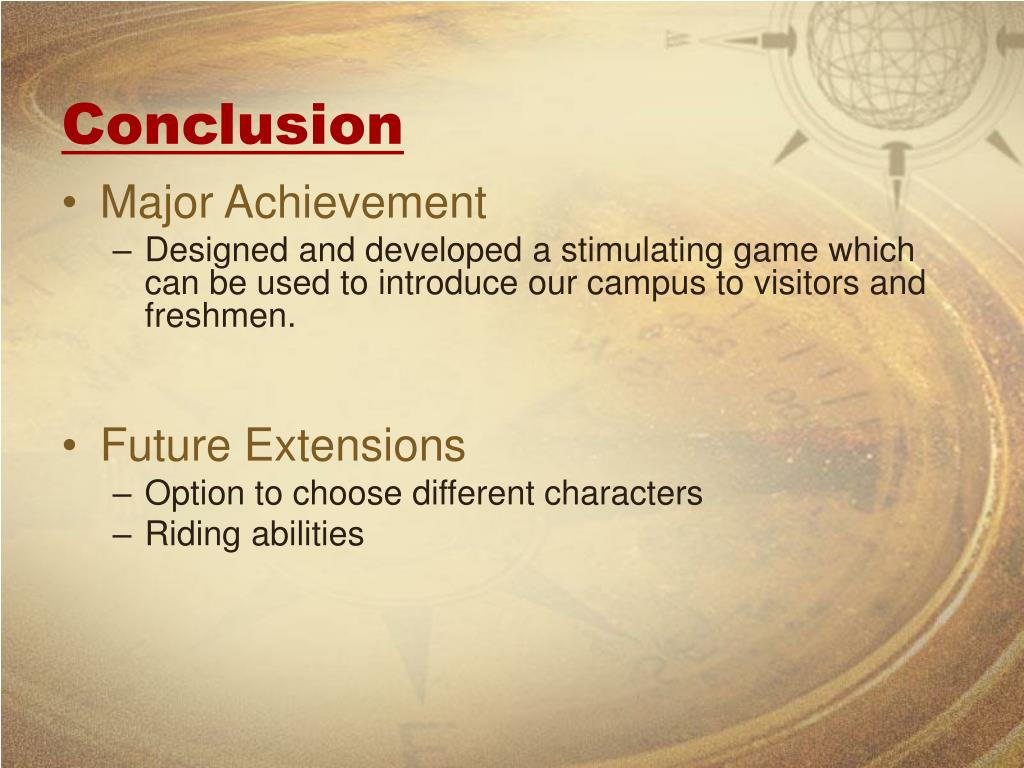 Conclusion

• Major Achievement
– Designed and developed a stimulating game which can be used to introduce our campus to visitors and freshmen.

• Future Extensions
– Option to choose different characters
– Riding abilities